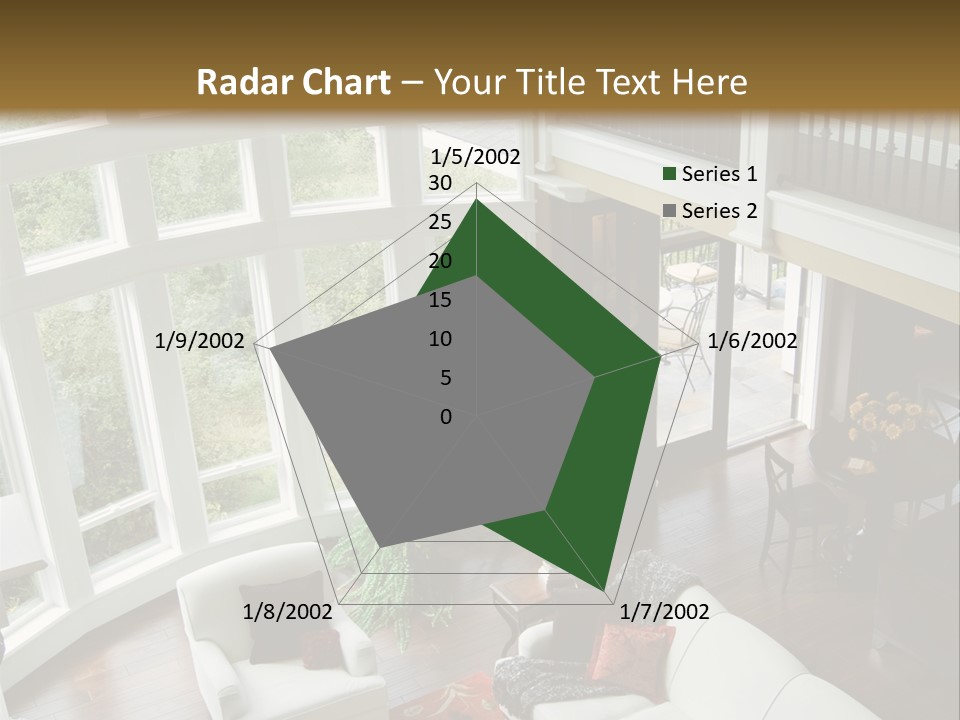 Radar Chart – Your Title Text Here

1/5/2002
30
25
20
15
10
5
0
1/6/2002
1/7/2002
1/8/2002
1/9/2002

Series 1
Series 2